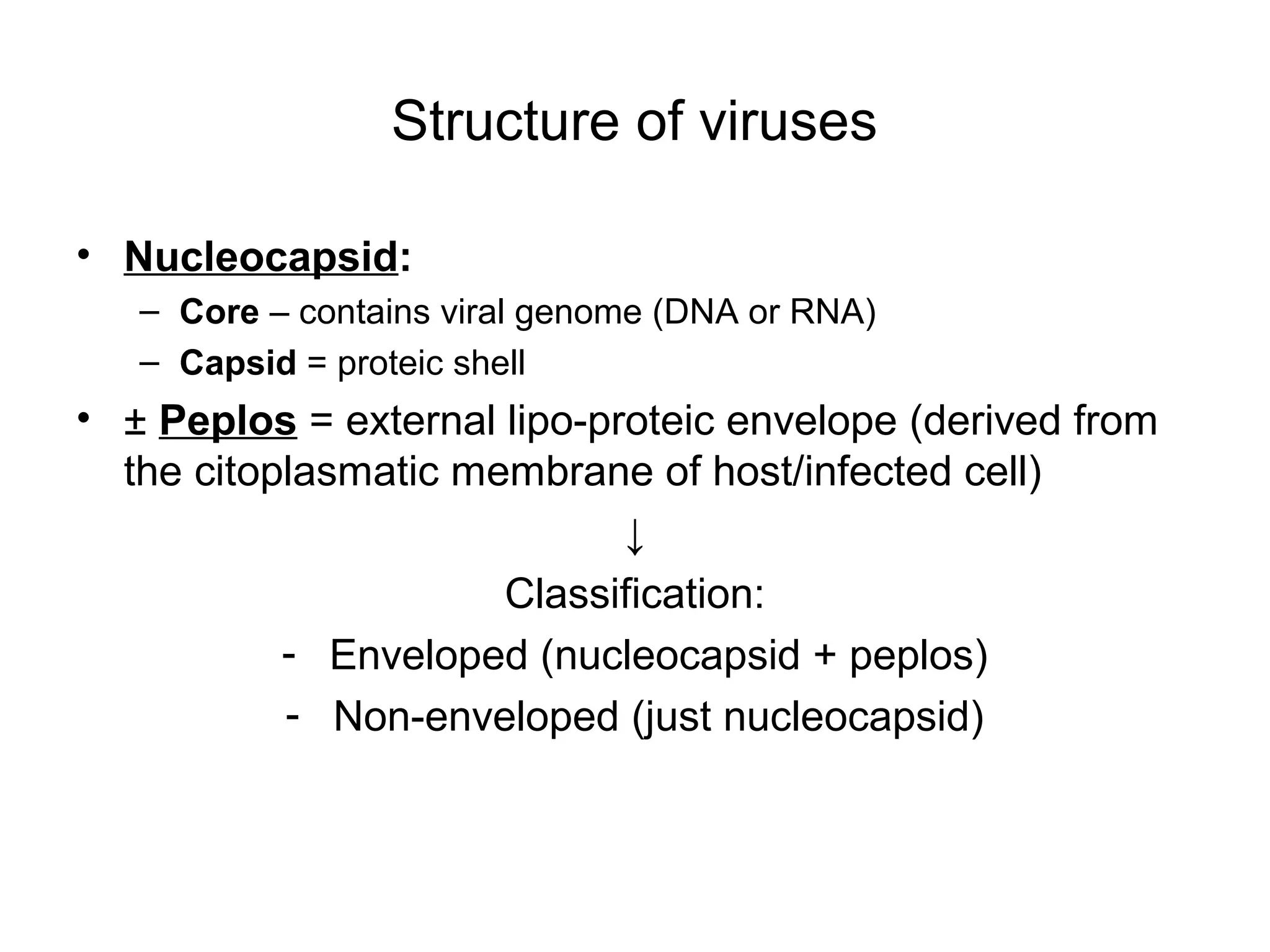 Structure of viruses

• Nucleocapsid:
– Core – contains viral genome (DNA or RNA)
– Capsid = proteic shell

• ± Peplos = external lipo-proteic envelope (derived from the citoplasmatic membrane of host/infected cell)

↓

Classification:

- Enveloped (nucleocapsid + peplos)
- Non-enveloped (just nucleocapsid)